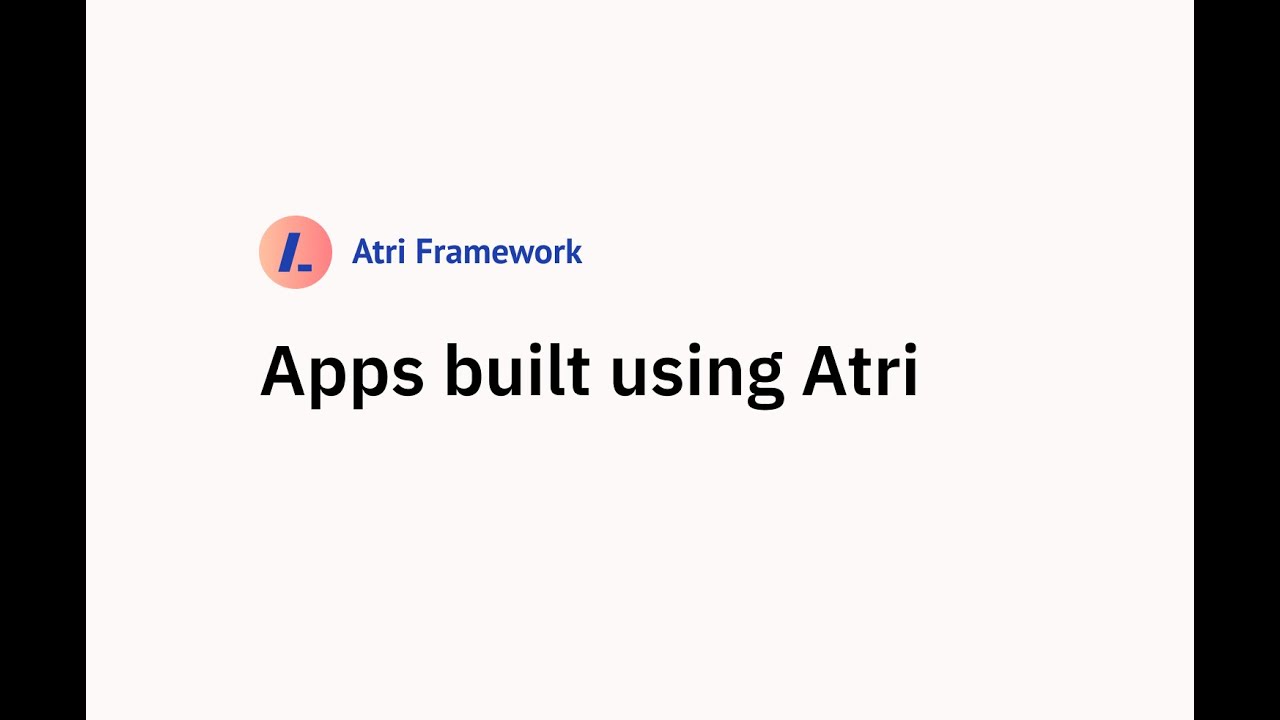 Atri Framework

Apps built using Atri